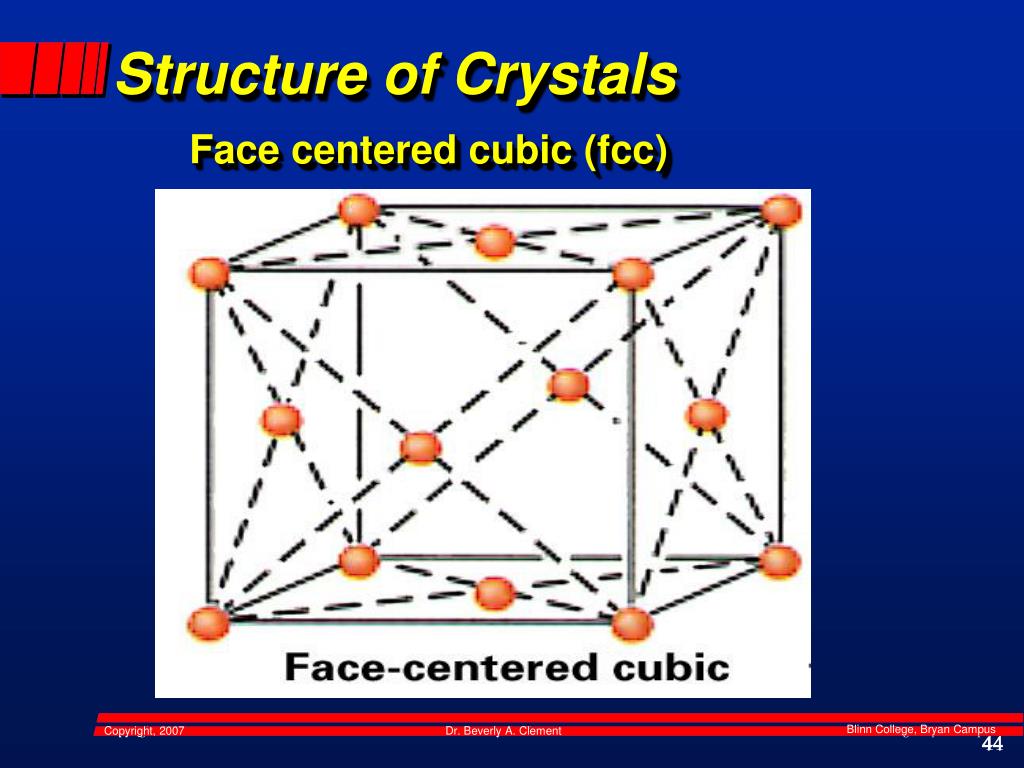 Structure of Crystals

Face centered cubic (fcc)

Face-centered cubic

Copyright, 2007

Dr. Beverly A. Clement

Blinn College, Bryan Campus

44